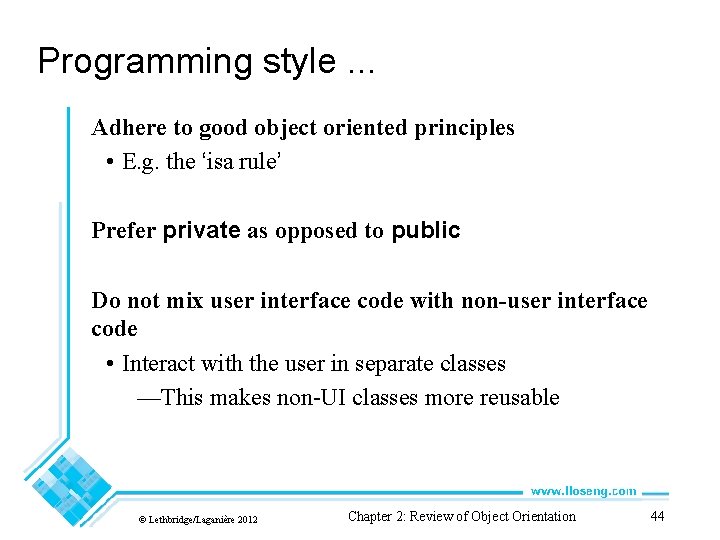 Programming style ...

Adhere to good object oriented principles
• E.g. the ‘isa rule’

Prefer private as opposed to public

Do not mix user interface code with non-user interface code
• Interact with the user in separate classes
—This makes non-UI classes more reusable

www.lloseng.com

© Lethbridge/Laganière 2012

Chapter 2: Review of Object Orientation

44